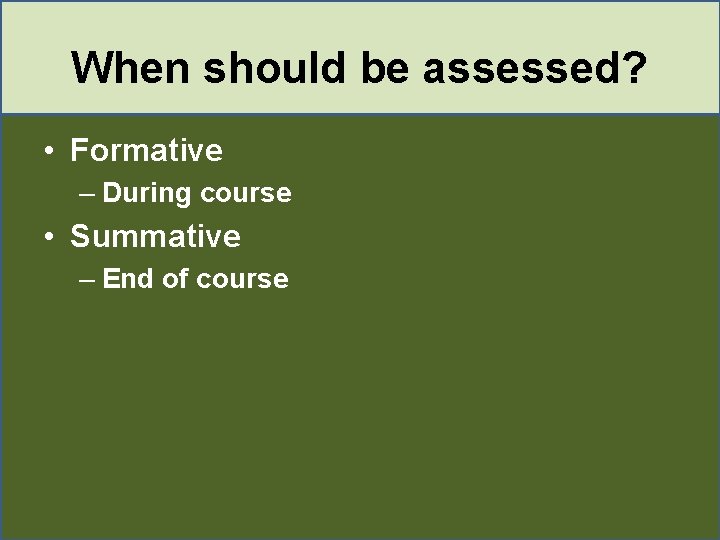 When should be assessed?

• Formative
– During course
• Summative
– End of course